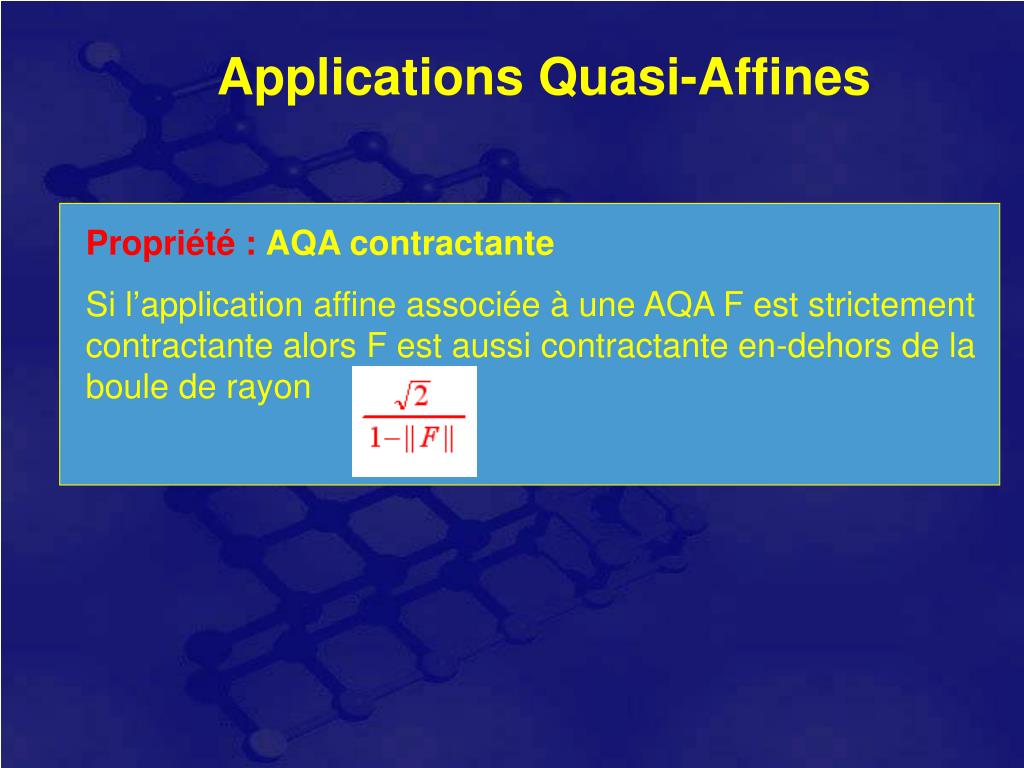 Applications Quasi-Affines

Propriété : AQA contractante

Si l’application affine associée à une AQA F est strictement contractante alors F est aussi contractante en-dehors de la boule de rayon $\frac{\sqrt{2}}{1-\|F\|}$